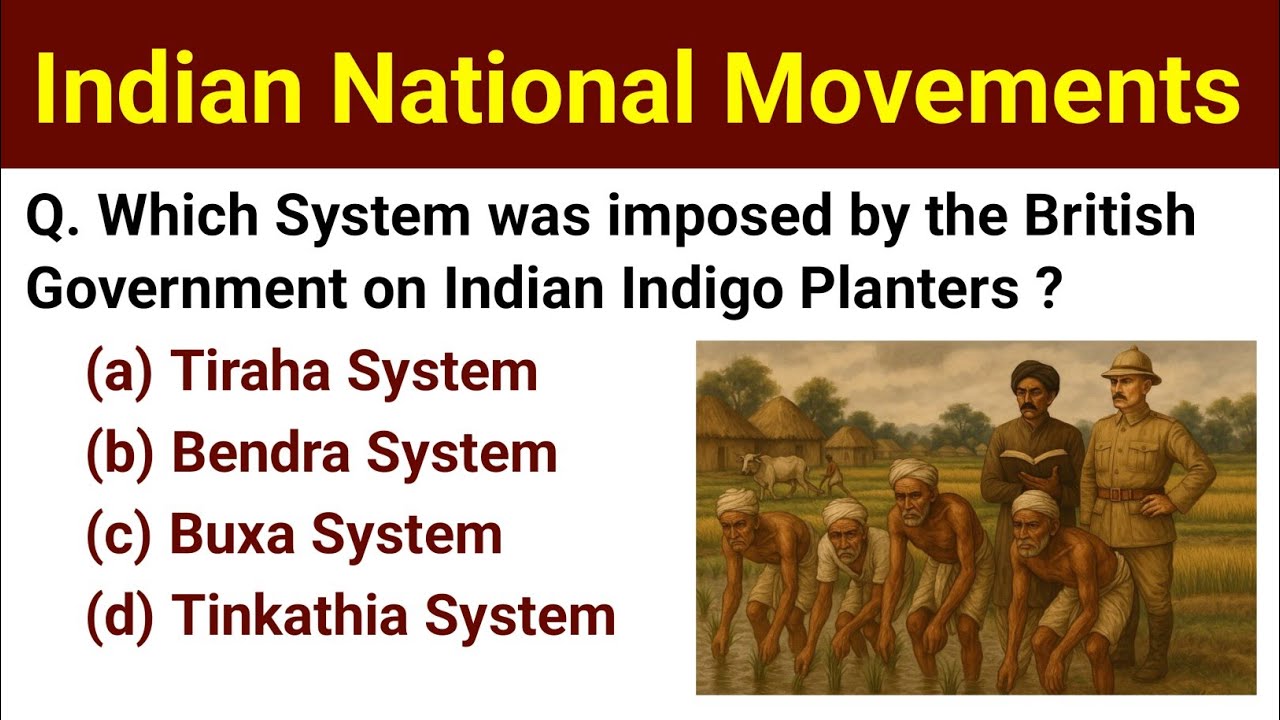 Indian National Movements

Q. Which System was imposed by the British Government on Indian Indigo Planters ?

(a) Tiraha System

(b) Bendra System

(c) Buxa System

(d) Tinkathia System